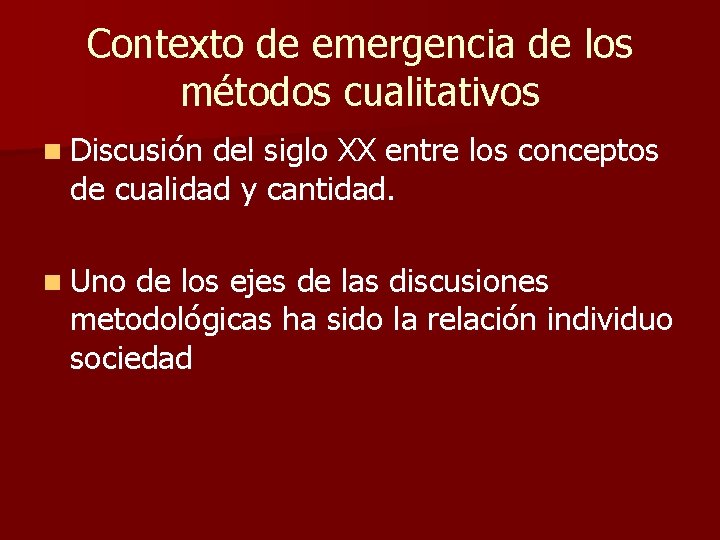 Contexto de emergencia de los métodos cualitativos

Discusión del siglo XX entre los conceptos de cualidad y cantidad.

Uno de los ejes de las discusiones metodológicas ha sido la relación individuo sociedad